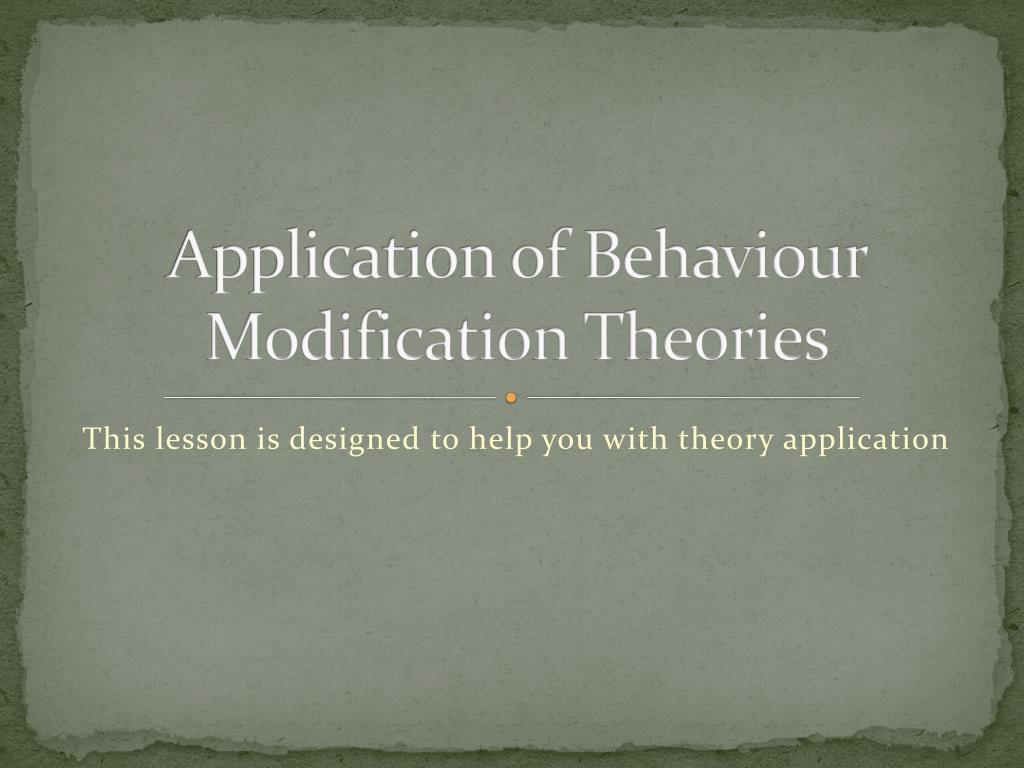 Application of Behaviour Modification Theories

This lesson is designed to help you with theory application